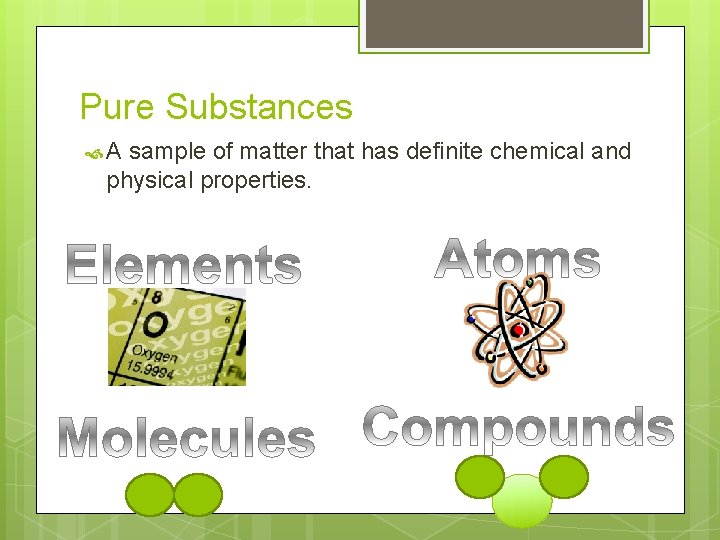 Pure Substances

A sample of matter that has definite chemical and physical properties.

Elements

8
O
Oxygen
15.9994

Atoms

Molecules

Compounds